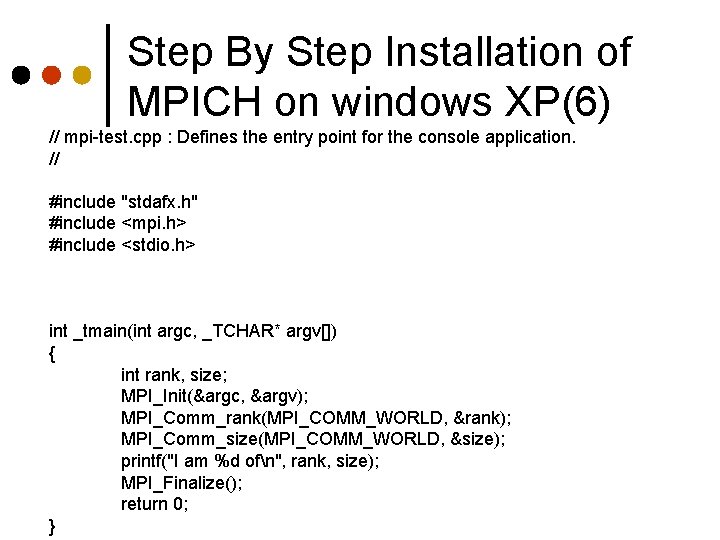 Step By Step Installation of MPICH on windows XP(6)

// mpi-test.cpp : Defines the entry point for the console application.
//

#include "stdafx.h"
#include <mpi.h>
#include <stdio.h>

int _tmain(int argc, _TCHAR* argv[])
{
int rank, size;
MPI_Init(&argc, &argv);
MPI_Comm_rank(MPI_COMM_WORLD, &rank);
MPI_Comm_size(MPI_COMM_WORLD, &size);
printf("I am %d of\n", rank, size);
MPI_Finalize();
return 0;
}